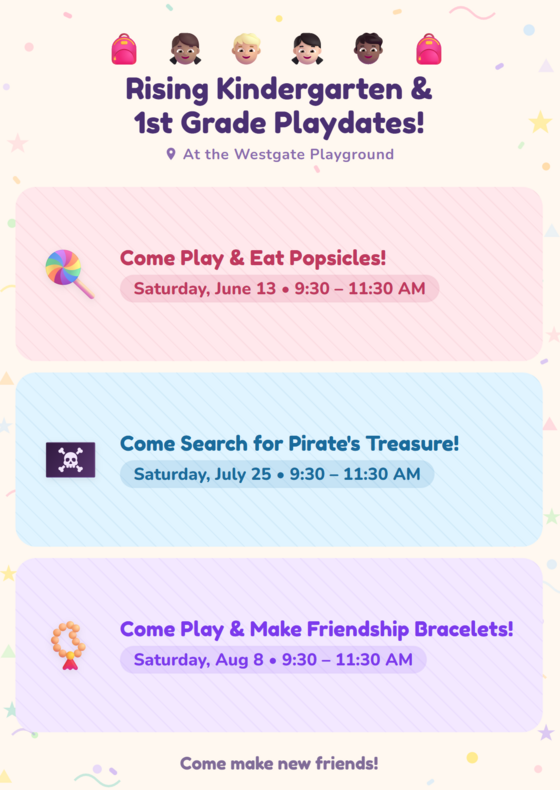 Rising Kindergarten & 1st Grade Playdates!

At the Westgate Playground

Come Play & Eat Popsicles!

Saturday, June 13 • 9:30 – 11:30 AM

Come Search for Pirate's Treasure!

Saturday, July 25 • 9:30 – 11:30 AM

Come Play & Make Friendship Bracelets!

Saturday, Aug 8 • 9:30 – 11:30 AM

Come make new friends!